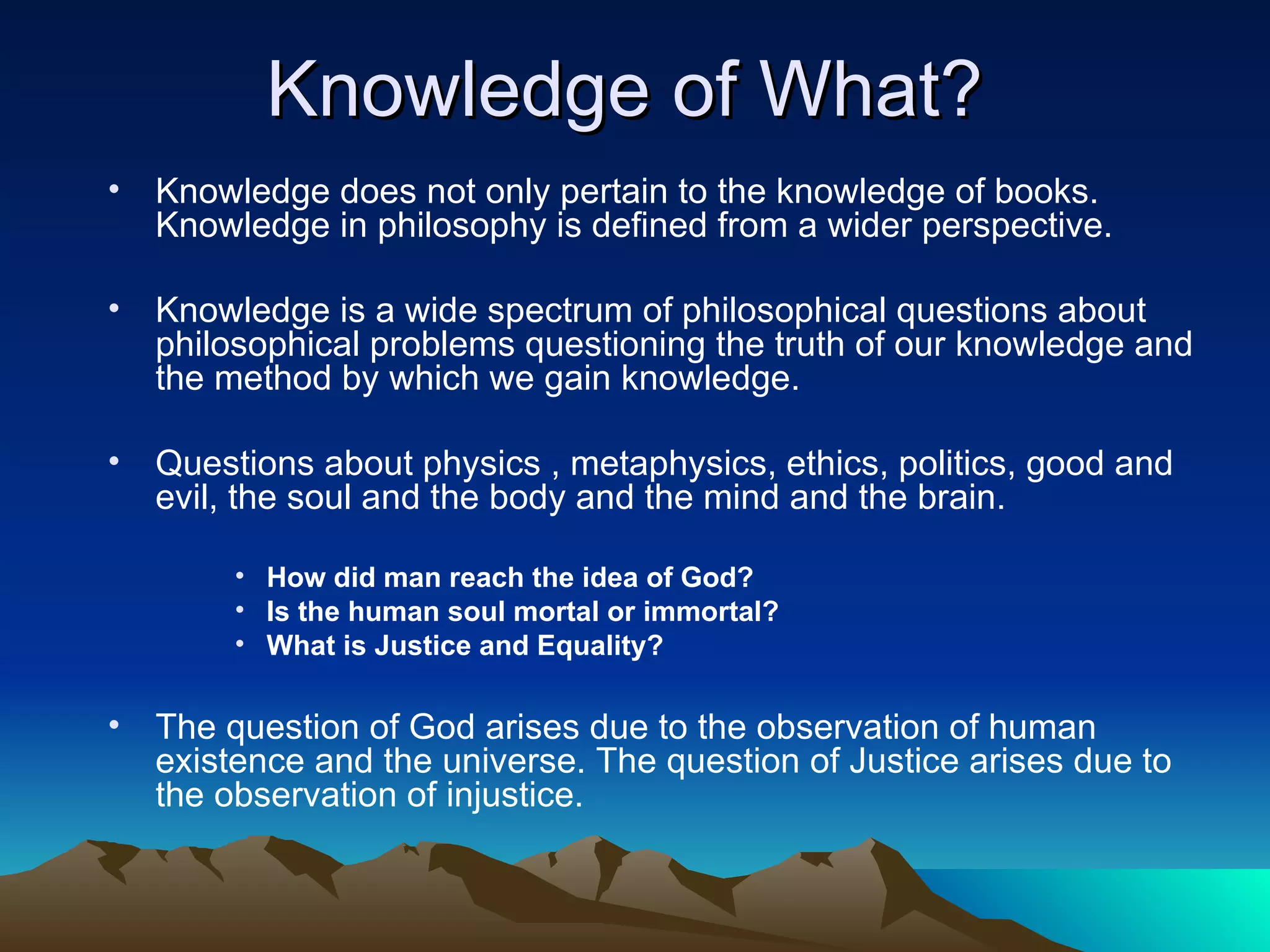 Knowledge of What?

• Knowledge does not only pertain to the knowledge of books. Knowledge in philosophy is defined from a wider perspective.

• Knowledge is a wide spectrum of philosophical questions about philosophical problems questioning the truth of our knowledge and the method by which we gain knowledge.

• Questions about physics , metaphysics, ethics, politics, good and evil, the soul and the body and the mind and the brain.

• How did man reach the idea of God?
• Is the human soul mortal or immortal?
• What is Justice and Equality?

• The question of God arises due to the observation of human existence and the universe. The question of Justice arises due to the observation of injustice.